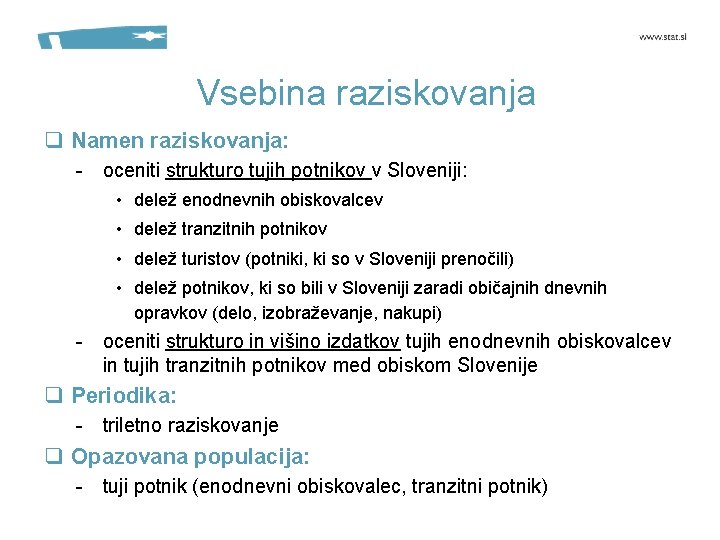 www.stat.si

Vsebina raziskovanja

❑ Namen raziskovanja:

- oceniti strukturo tujih potnikov v Sloveniji:
  • delež enodnevnih obiskovalcev
  • delež tranzitnih potnikov
  • delež turistov (potniki, ki so v Sloveniji prenočili)
  • delež potnikov, ki so bili v Sloveniji zaradi običajnih dnevnih opravkov (delo, izobraževanje, nakupi)
- oceniti strukturo in višino izdatkov tujih enodnevnih obiskovalcev in tujih tranzitnih potnikov med obiskom Slovenije

❑ Periodika:

- triletno raziskovanje

❑ Opazovana populacija:

- tuji potnik (enodnevni obiskovalec, tranzitni potnik)